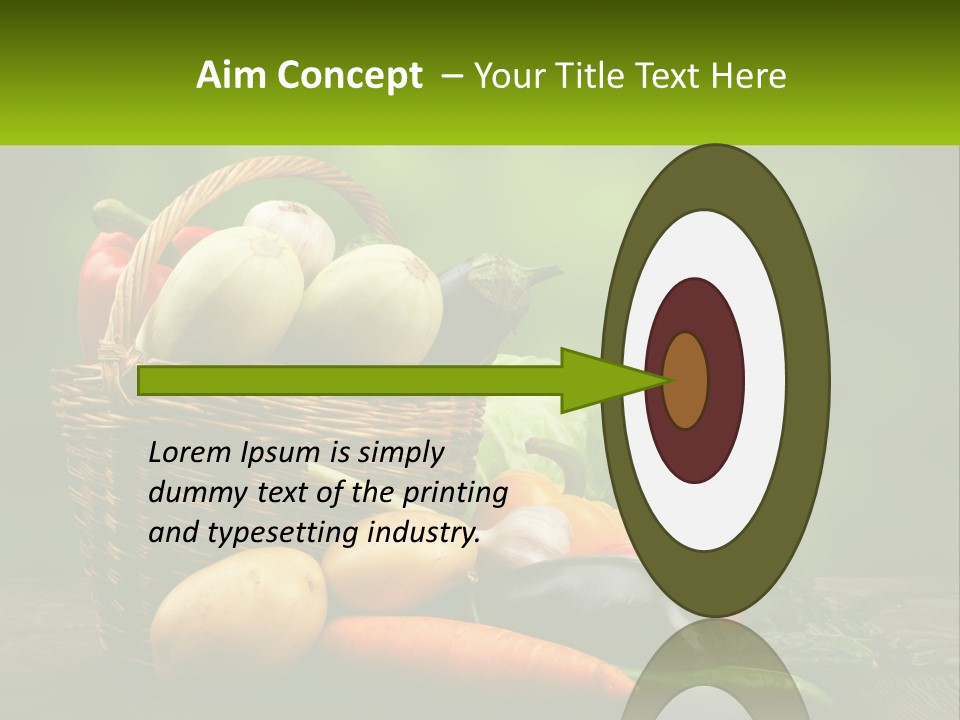 Aim Concept – Your Title Text Here

Lorem Ipsum is simply dummy text of the printing and typesetting industry.